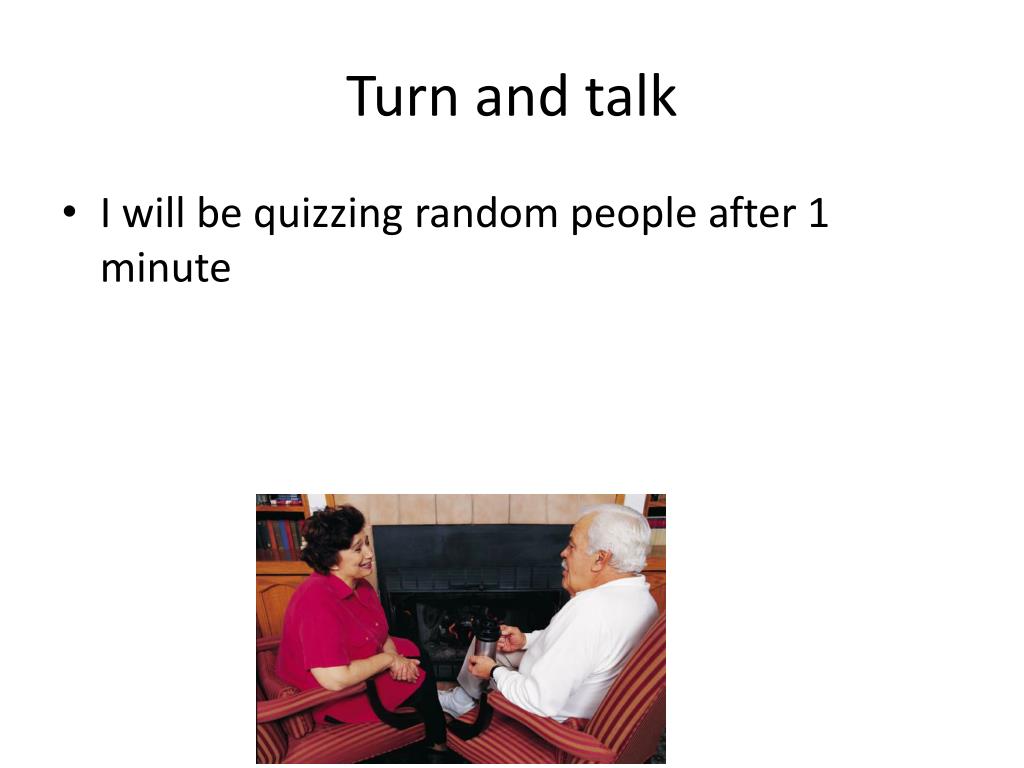 Turn and talk

• I will be quizzing random people after 1 minute